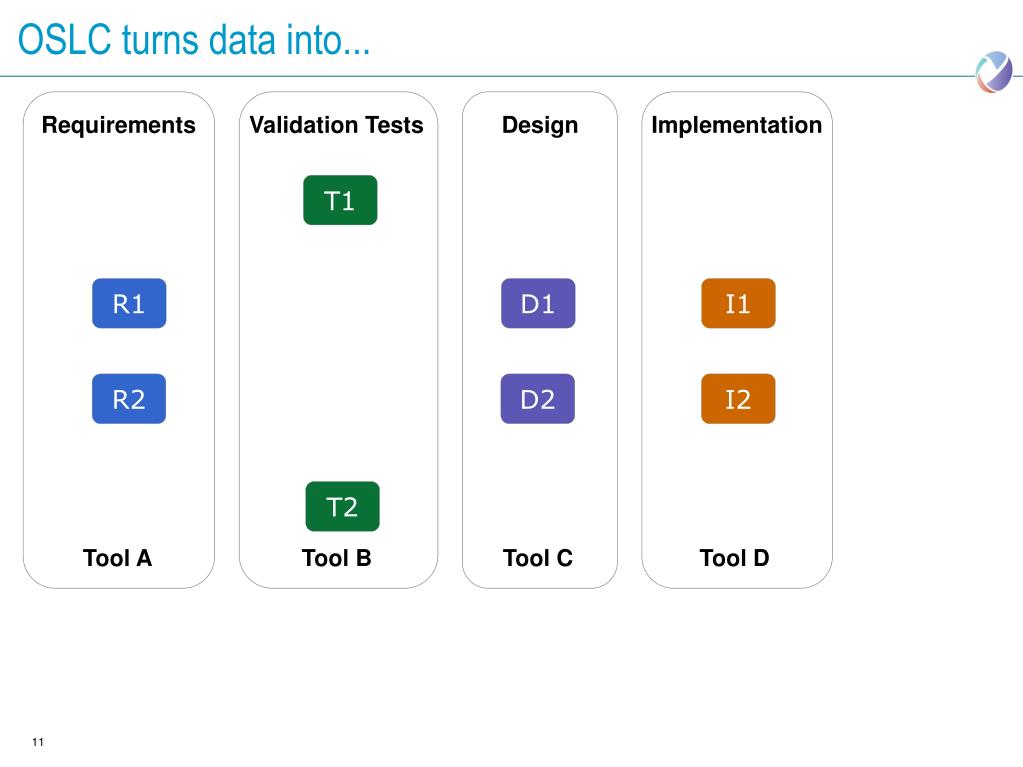 OSLC turns data into...

Requirements

R1

R2

Tool A

Validation Tests

T1

T2

Tool B

Design

D1

D2

Tool C

Implementation

I1

I2

Tool D

11